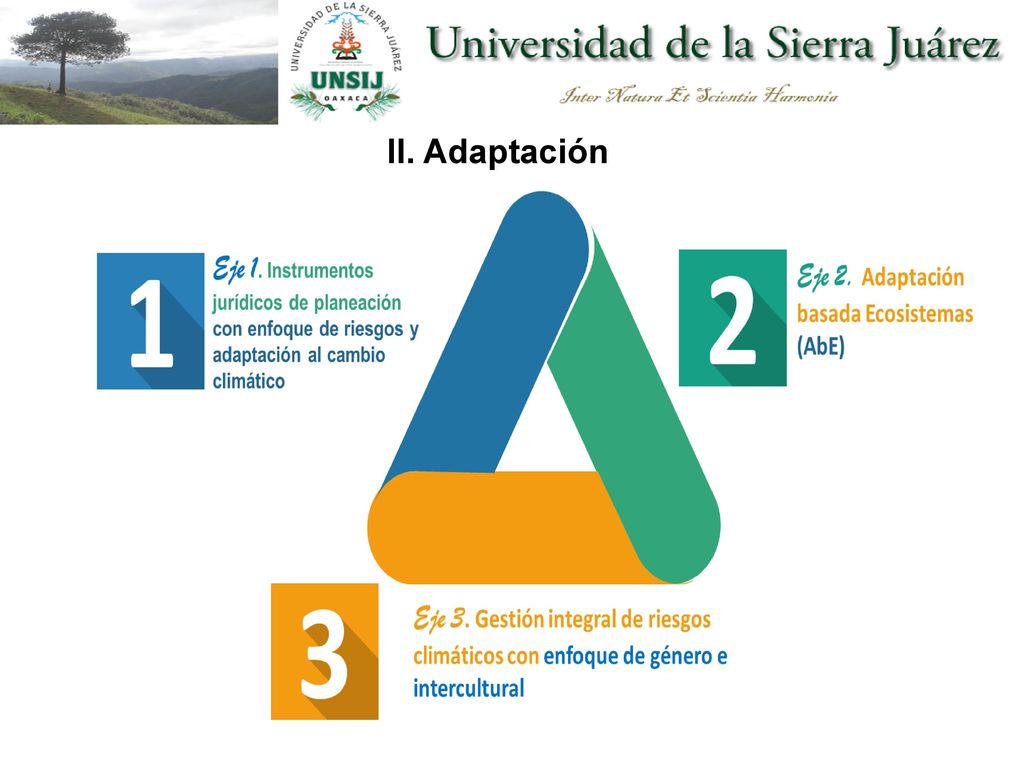 UNIVERSIDAD DE LA SIERRA JUÁREZ
UNSIJ
OAXACA

Universidad de la Sierra Juárez

Inter Natura Et Scientia Harmonia

II. Adaptación

1

Eje 1. Instrumentos jurídicos de planeación con enfoque de riesgos y adaptación al cambio climático

2

Eje 2. Adaptación basada Ecosistemas (AbE)

3

Eje 3. Gestión integral de riesgos climáticos con enfoque de género e intercultural